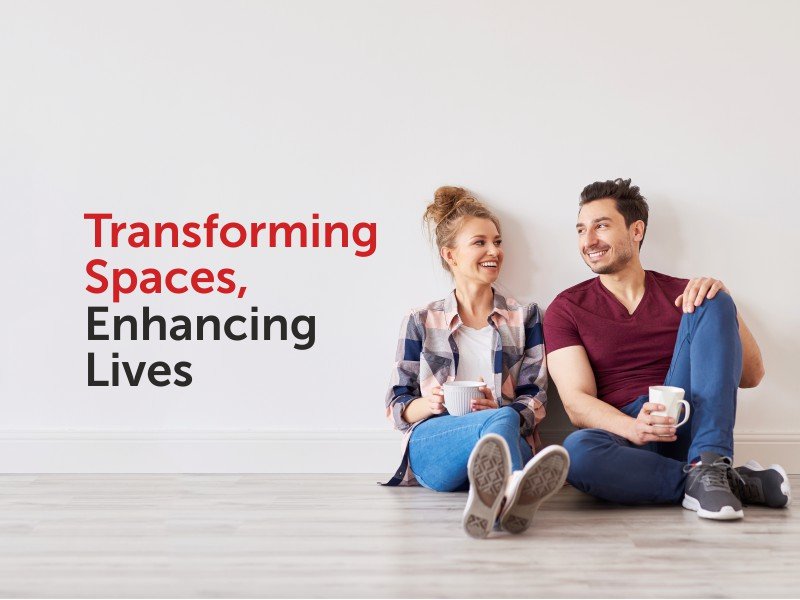 Transforming Spaces,
Enhancing Lives